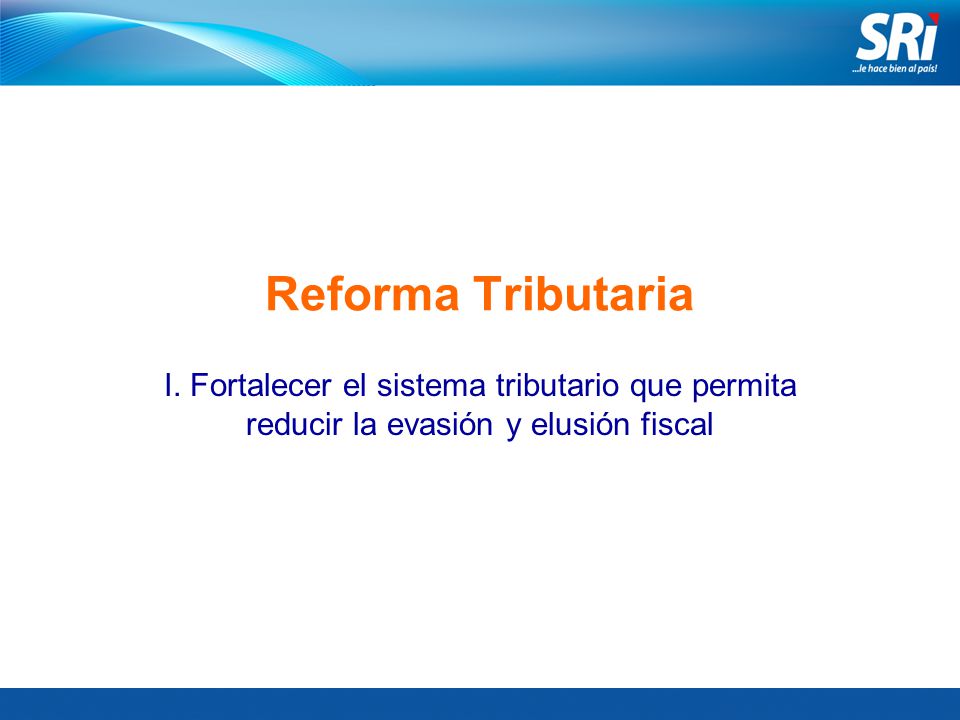 SRi
...le hace bien al país!

Reforma Tributaria

I. Fortalecer el sistema tributario que permita reducir la evasión y elusión fiscal